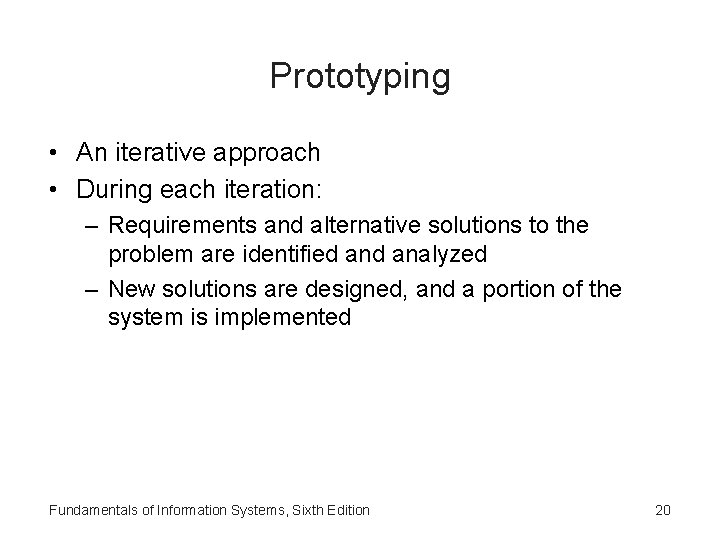 Prototyping

• An iterative approach
• During each iteration:
– Requirements and alternative solutions to the problem are identified and analyzed
– New solutions are designed, and a portion of the system is implemented

Fundamentals of Information Systems, Sixth Edition

20